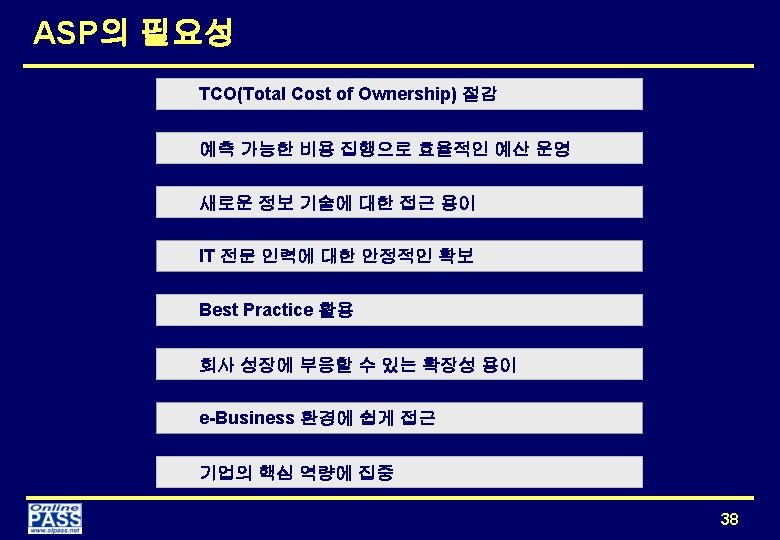 ASP의 필요성

TCO(Total Cost of Ownership) 절감

예측 가능한 비용 집행으로 효율적인 예산 운영

새로운 정보 기술에 대한 접근 용이

IT 전문 인력에 대한 안정적인 확보

Best Practice 활용

회사 성장에 부응할 수 있는 확장성 용이

e-Business 환경에 쉽게 접근

기업의 핵심 역량에 집중

Online PASS
www.olpass.net

38